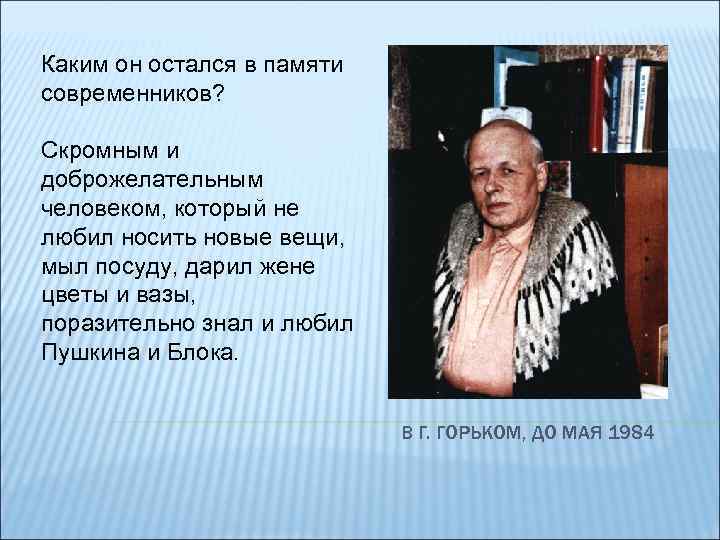 Каким он остался в памяти современников?

Скромным и доброжелательным человеком, который не любил носить новые вещи, мыл посуду, дарил жене цветы и вазы, поразительно знал и любил Пушкина и Блока.

В Г. ГОРЬКОМ, ДО МАЯ 1984